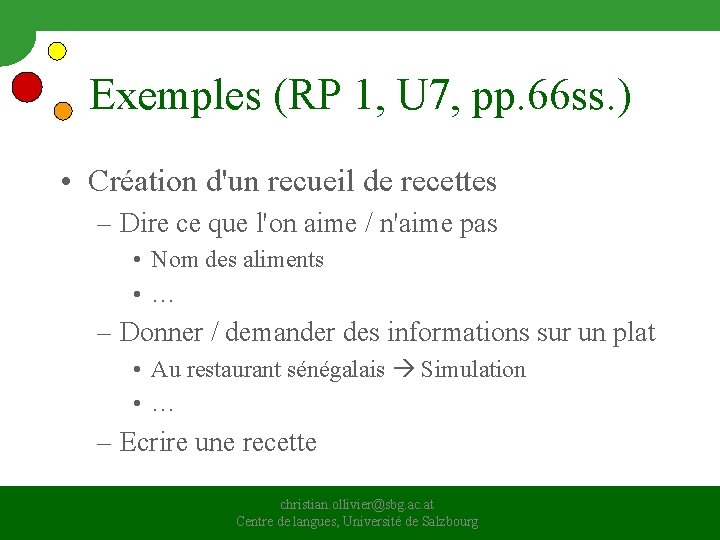 Exemples (RP 1, U7, pp.66ss.)

• Création d'un recueil de recettes
- Dire ce que l'on aime / n'aime pas
• Nom des aliments
• …
- Donner / demander des informations sur un plat
• Au restaurant sénégalais → Simulation
• …
- Ecrire une recette

christian.ollivier@sbg.ac.at
Centre de langues, Université de Salzbourg